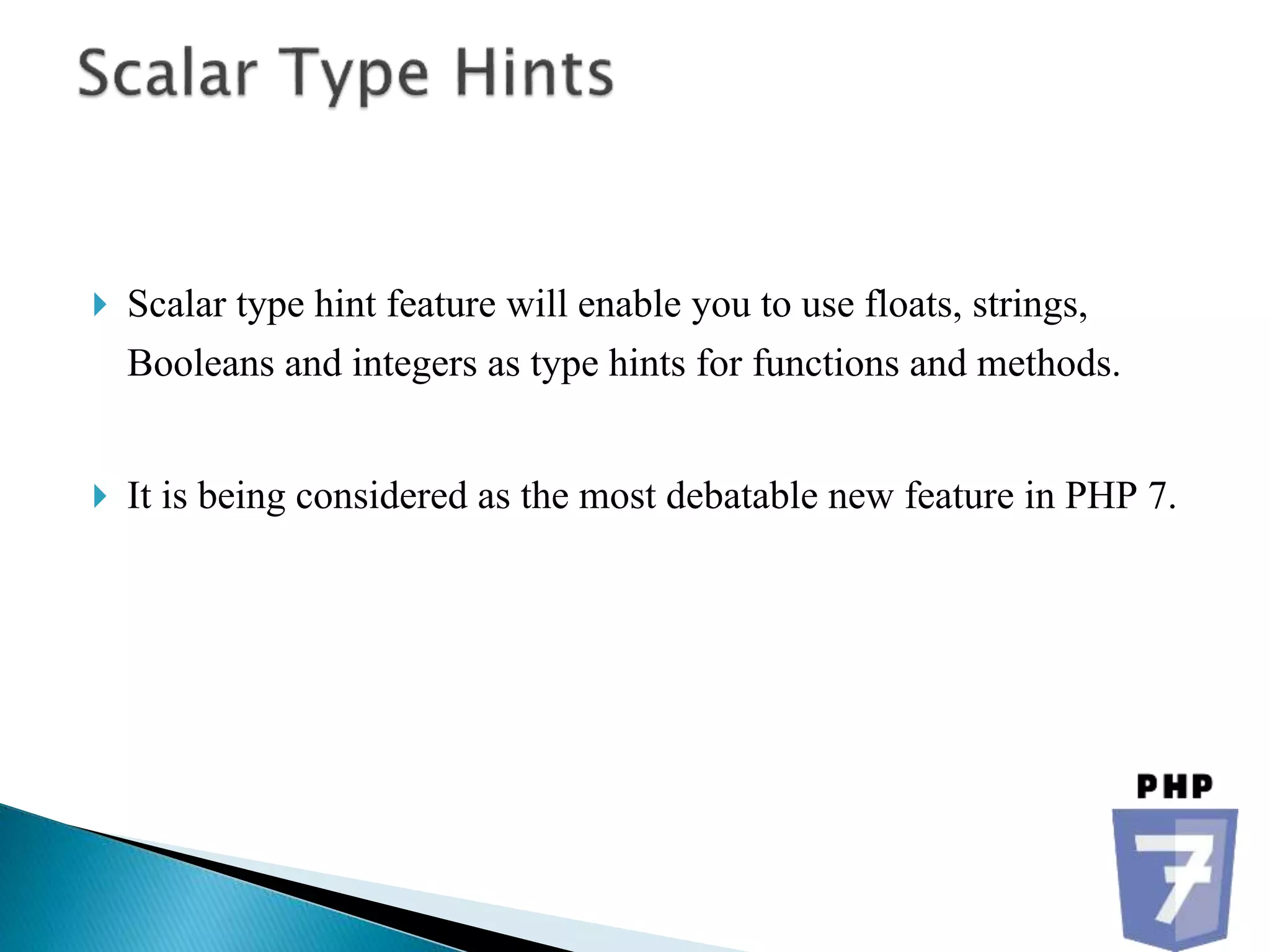 Scalar Type Hints

Scalar type hint feature will enable you to use floats, strings, Booleans and integers as type hints for functions and methods.

It is being considered as the most debatable new feature in PHP 7.

PHP
7